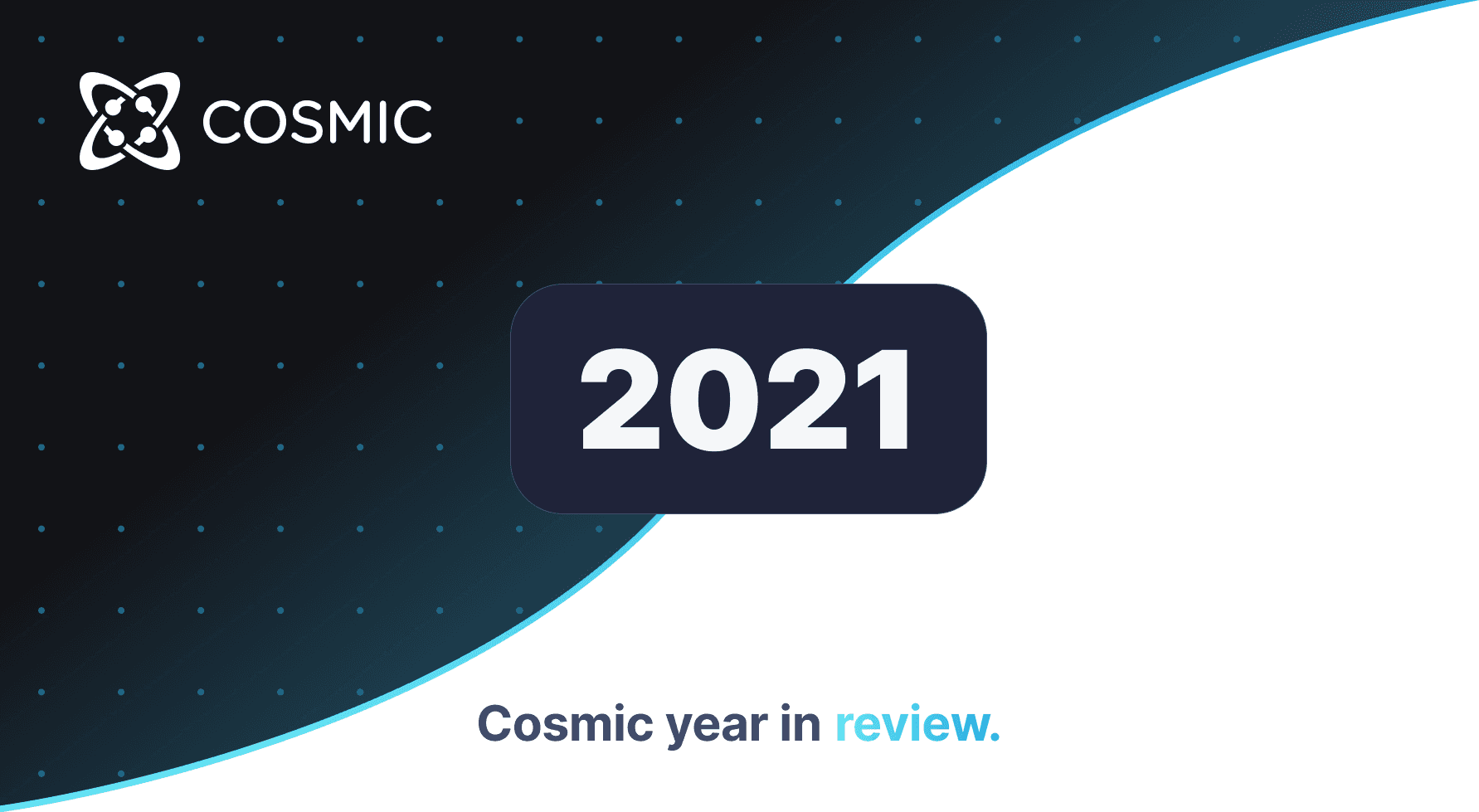 COSMIC

2021

Cosmic year in review.